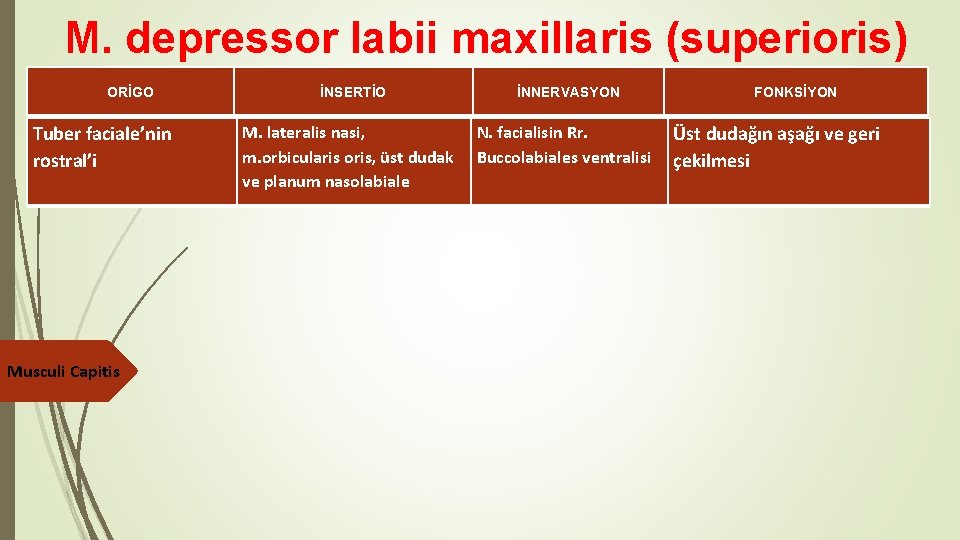 M. depressor labii maxillaris (superioris)

| ORİGO | İNSERTİO | İNNERVASYON | FONKSİYON |
|---|---|---|---|
| Tuber faciale'nin rostral'i | M. lateralis nasi, m.orbicularis oris, üst dudak ve planum nasolabiale | N. facialisin Rr. Buccolabiales ventralisi | Üst dudağın aşağı ve geri çekilmesi |

Musculi Capitis